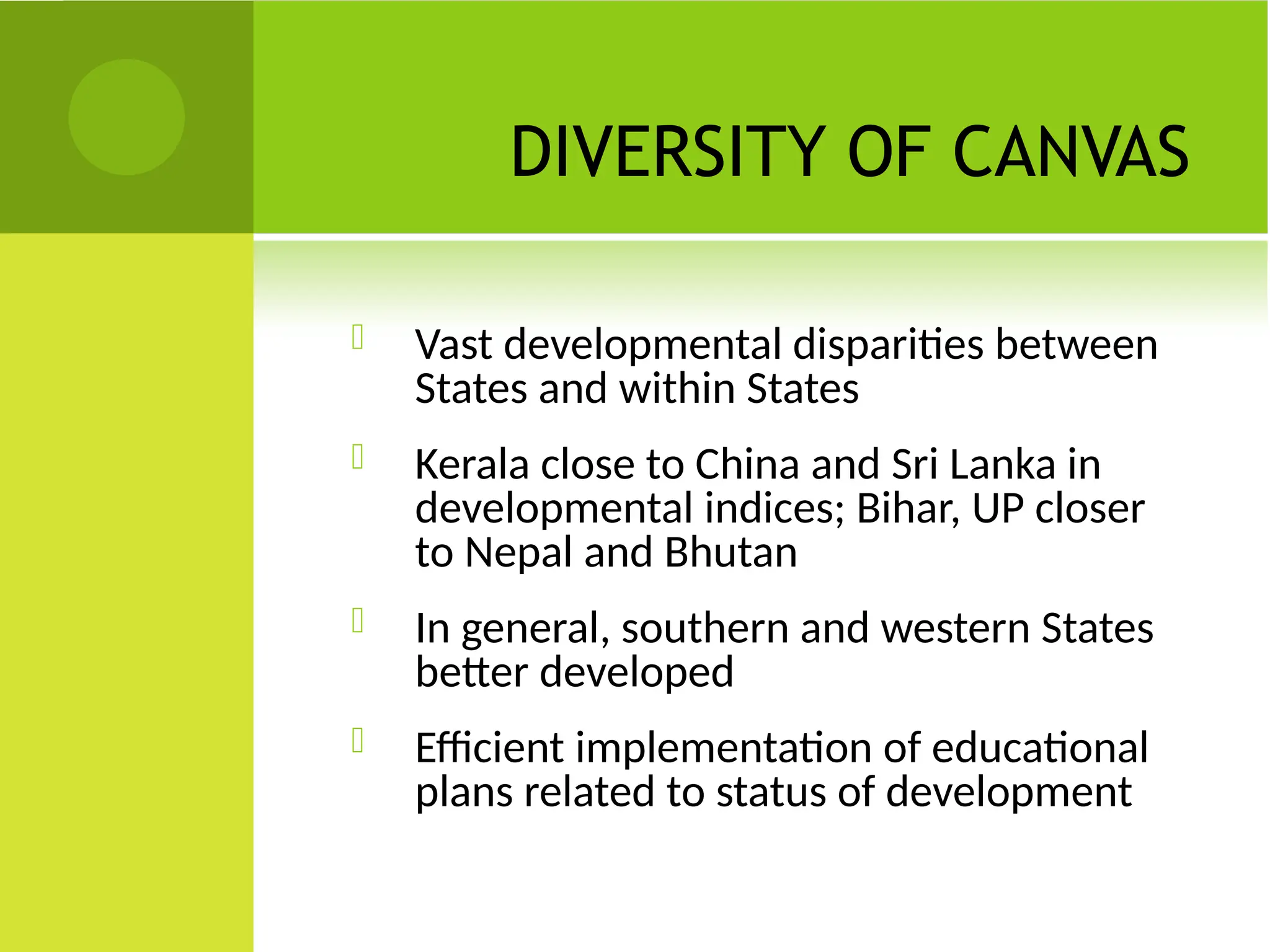 DIVERSITY OF CANVAS

Vast developmental disparities between States and within States

Kerala close to China and Sri Lanka in developmental indices; Bihar, UP closer to Nepal and Bhutan

In general, southern and western States better developed

Efficient implementation of educational plans related to status of development